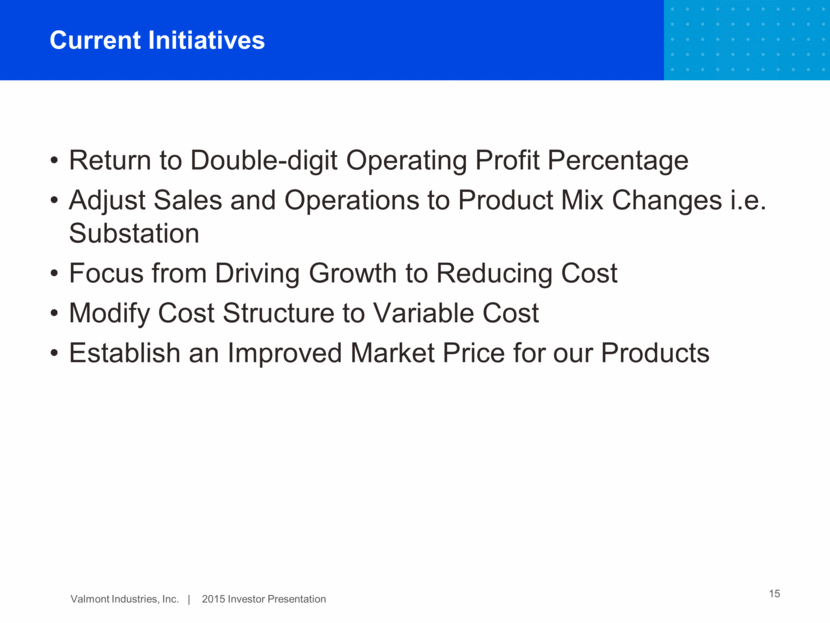 Current Initiatives

• Return to Double-digit Operating Profit Percentage
• Adjust Sales and Operations to Product Mix Changes i.e. Substation
• Focus from Driving Growth to Reducing Cost
• Modify Cost Structure to Variable Cost
• Establish an Improved Market Price for our Products

Valmont Industries, Inc. | 2015 Investor Presentation

15